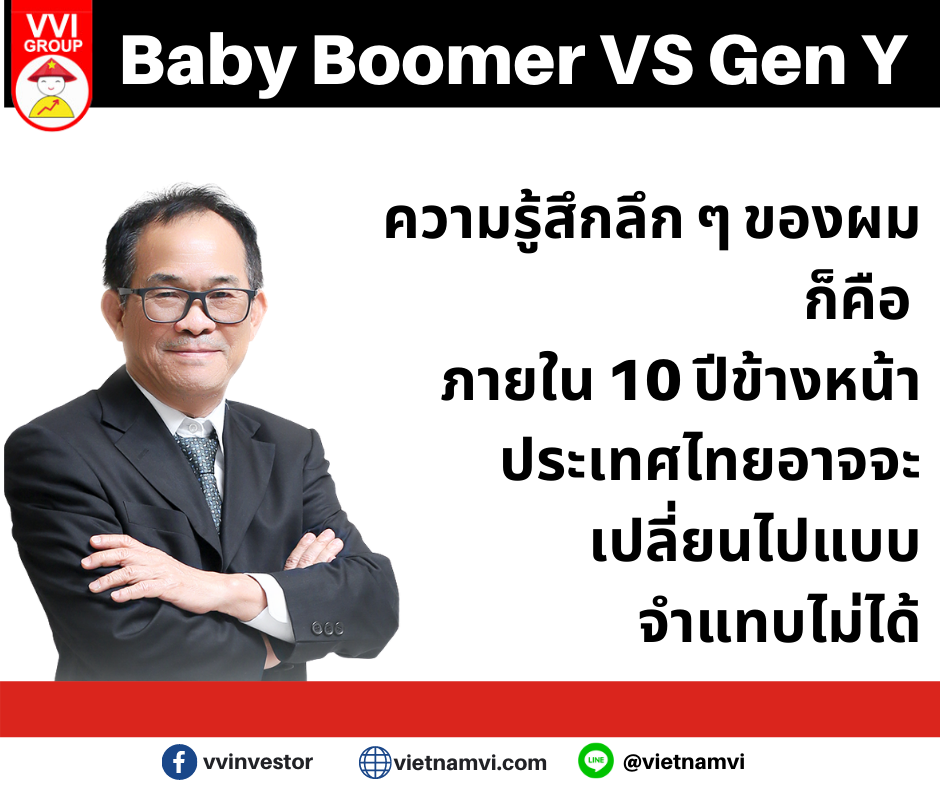 VVI GROUP

Baby Boomer VS Gen Y

ความรู้สึกลึก ๆ ของผม
ก็คือ
ภายใน 10 ปีข้างหน้า
ประเทศไทยอาจจะ
เปลี่ยนไปแบบ
จำแทบไม่ได้

vvinvestor
vietnamvi.com
LINE
@vietnamvi